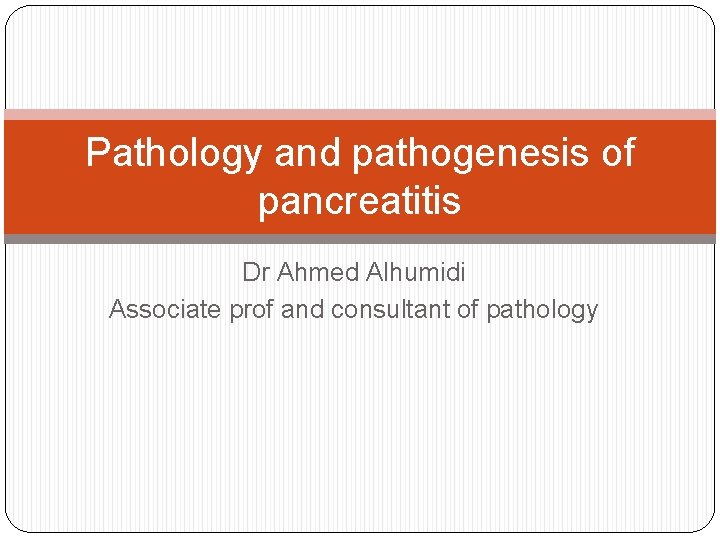 Pathology and pathogenesis of pancreatitis

Dr Ahmed Alhumidi
Associate prof and consultant of pathology